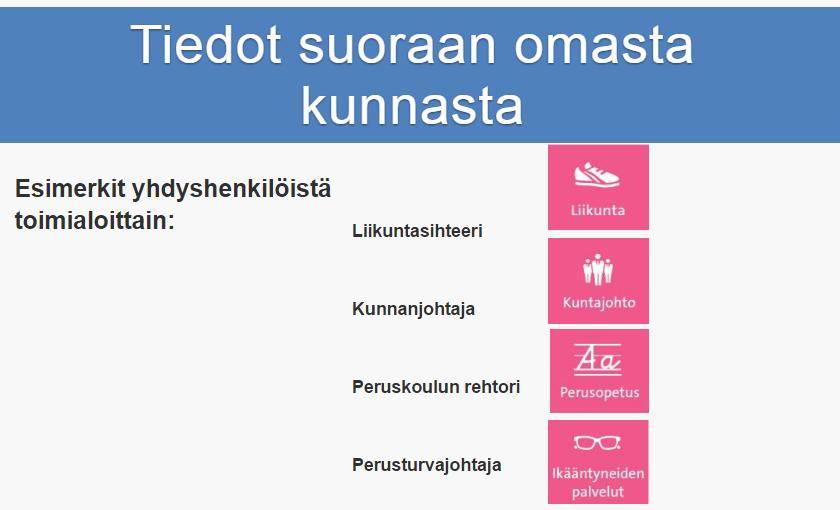 Tiedot suoraan omasta kunnasta

Esimerkit yhdyshenkilöistä toimialoittain:

Liikuntasihteeri

Liikunta

Kunnanjohtaja

Kuntajohto

Peruskoulun rehtori

Aa

Perusopetus

Perusturvajohtaja

Ikääntyneiden palvelut